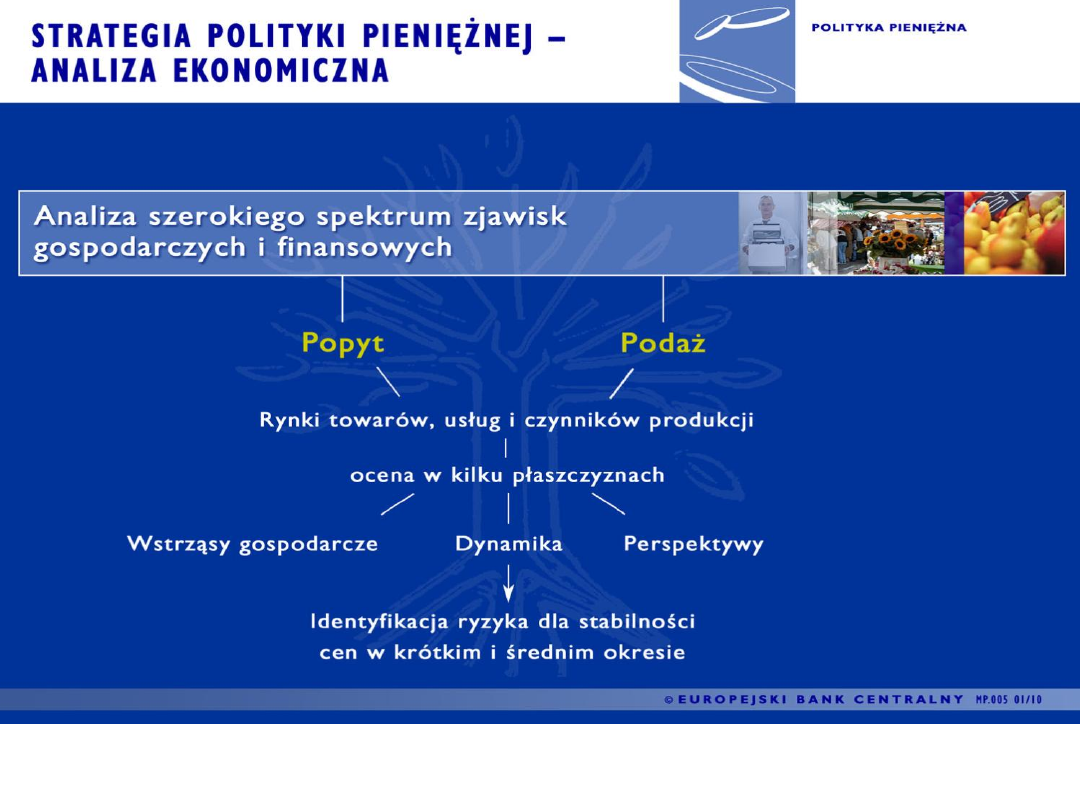 STRATEGIA POLITYKI PIENIĘŻNEJ – ANALIZA EKONOMICZNA

POLITYKA PIENIĘŻNA

Analiza szerokiego spektrum zjawisk gospodarczych i finansowych

Popyt

Podaż

Rynki towarów, usług i czynników produkcji

ocena w kilku płaszczyznach

Wstrząsy gospodarcze

Dynamika

Perspektywy

Identyfikacja ryzyka dla stabilności cen w krótkim i średnim okresie

© EUROPEJSKI BANK CENTRALNY MP.005 01/10